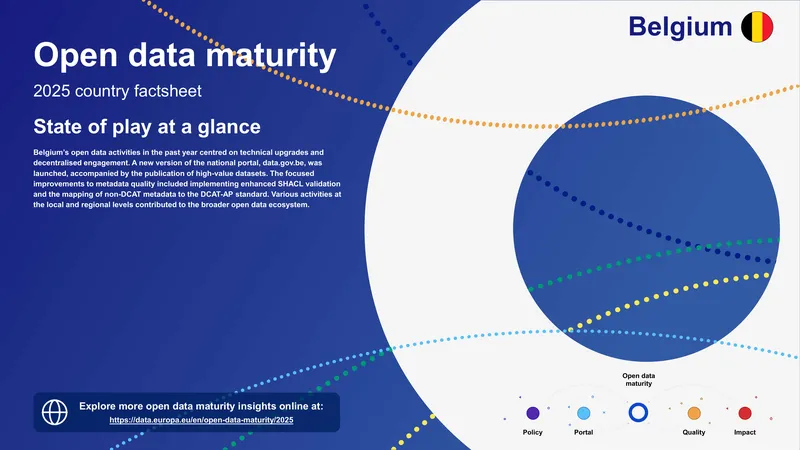 Belgium

Open data maturity

2025 country factsheet

State of play at a glance

Belgium's open data activities in the past year centred on technical upgrades and decentralised engagement. A new version of the national portal, data.gov.be, was launched, accompanied by the publication of high-value datasets. The focused improvements to metadata quality included implementing enhanced SHACL validation and the mapping of non-DCAT metadata to the DCAT-AP standard. Various activities at the local and regional levels contributed to the broader open data ecosystem.

Explore more open data maturity insights online at:
https://data.europa.eu/en/open-data-maturity/2025

Open data maturity

Policy

Portal

Quality

Impact